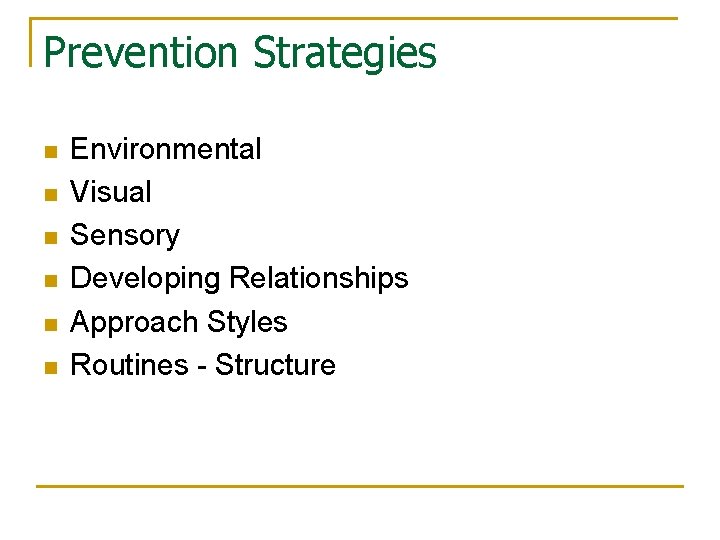 Prevention Strategies

- Environmental
- Visual
- Sensory
- Developing Relationships
- Approach Styles
- Routines - Structure